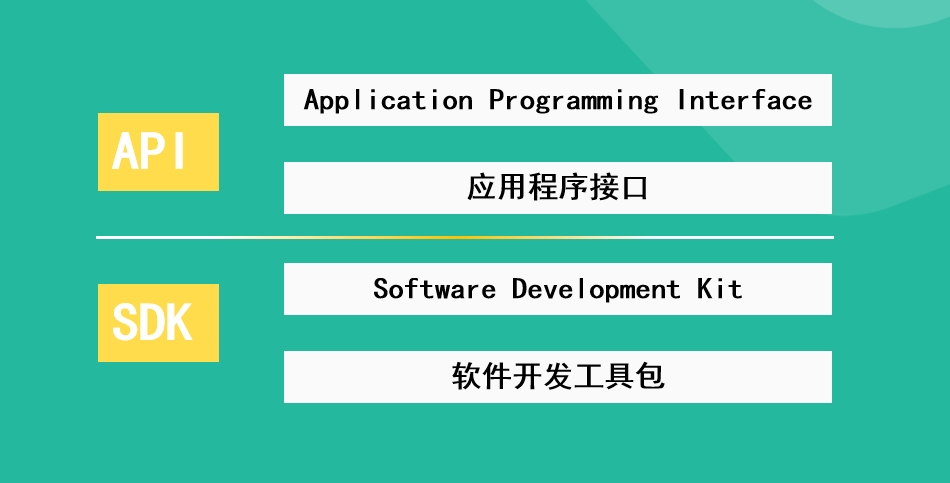 API

Application Programming Interface

应用程序接口

SDK

Software Development Kit

软件开发工具包